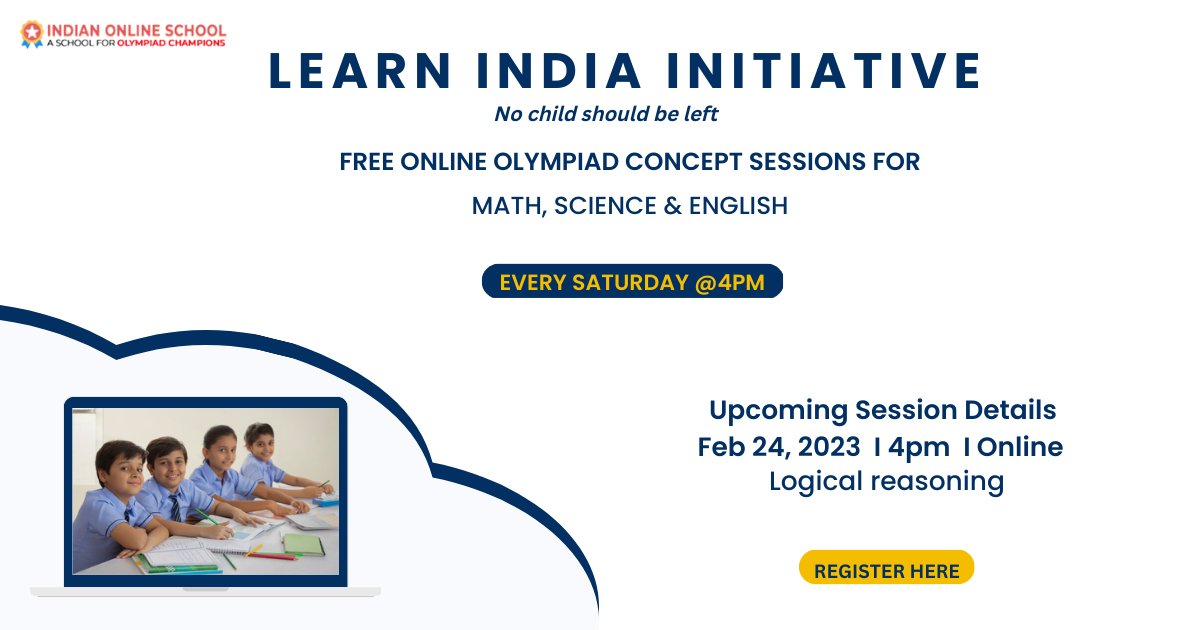 INDIAN ONLINE SCHOOL
A SCHOOL FOR OLYMPIAD CHAMPIONS

LEARN INDIA INITIATIVE

No child should be left

FREE ONLINE OLYMPIAD CONCEPT SESSIONS FOR

MATH, SCIENCE & ENGLISH

EVERY SATURDAY @4PM

Upcoming Session Details
Feb 24, 2023 I 4pm I Online
Logical reasoning

REGISTER HERE